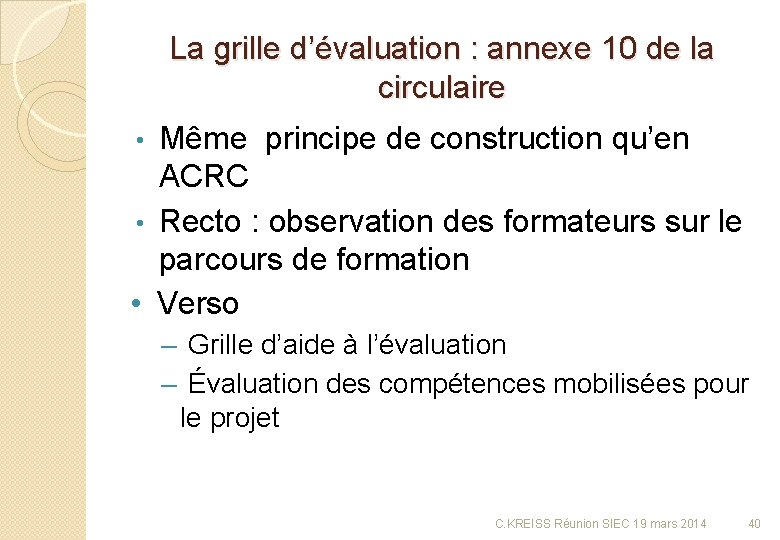 La grille d'évaluation : annexe 10 de la circulaire

• Même  principe de construction qu'en ACRC

• Recto : observation des formateurs sur le parcours de formation

• Verso

– Grille d'aide à l'évaluation

– Évaluation des compétences mobilisées pour le projet

C.KREISS Réunion SIEC 19 mars 2014 40